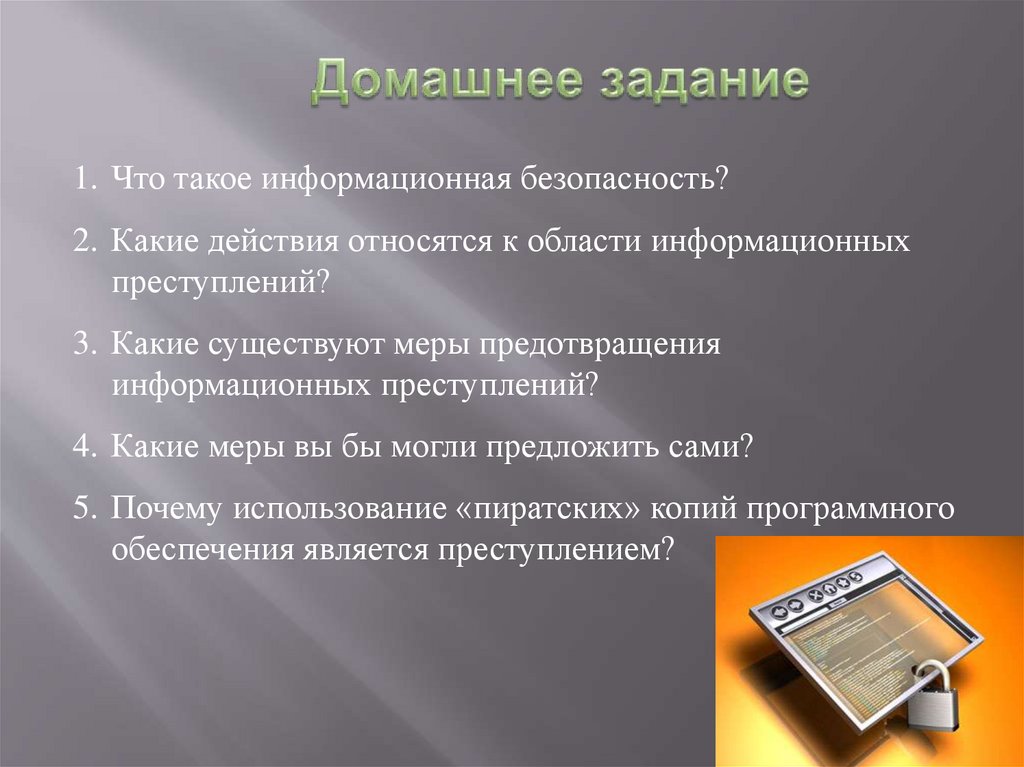 Домашнее задание

1. Что такое информационная безопасность?

2. Какие действия относятся к области информационных преступлений?

3. Какие существуют меры предотвращения информационных преступлений?

4. Какие меры вы бы могли предложить сами?

5. Почему использование «пиратских» копий программного обеспечения является преступлением?